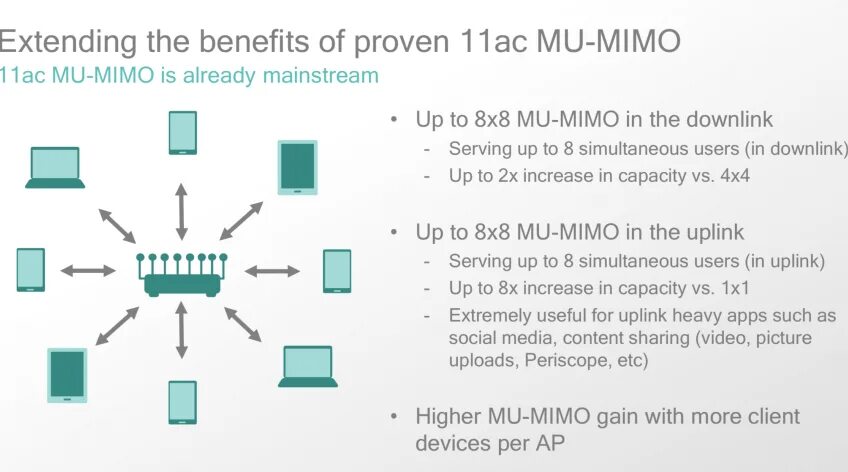 Extending the benefits of proven 11ac MU-MIMO
11ac MU-MIMO is already mainstream

• Up to 8x8 MU-MIMO in the downlink
- Serving up to 8 simultaneous users (in downlink)
- Up to 2x increase in capacity vs. 4x4

• Up to 8x8 MU-MIMO in the uplink
- Serving up to 8 simultaneous users (in uplink)
- Up to 8x increase in capacity vs. 1x1
- Extremely useful for uplink heavy apps such as social media, content sharing (video, picture uploads, Periscope, etc)

• Higher MU-MIMO gain with more client devices per AP